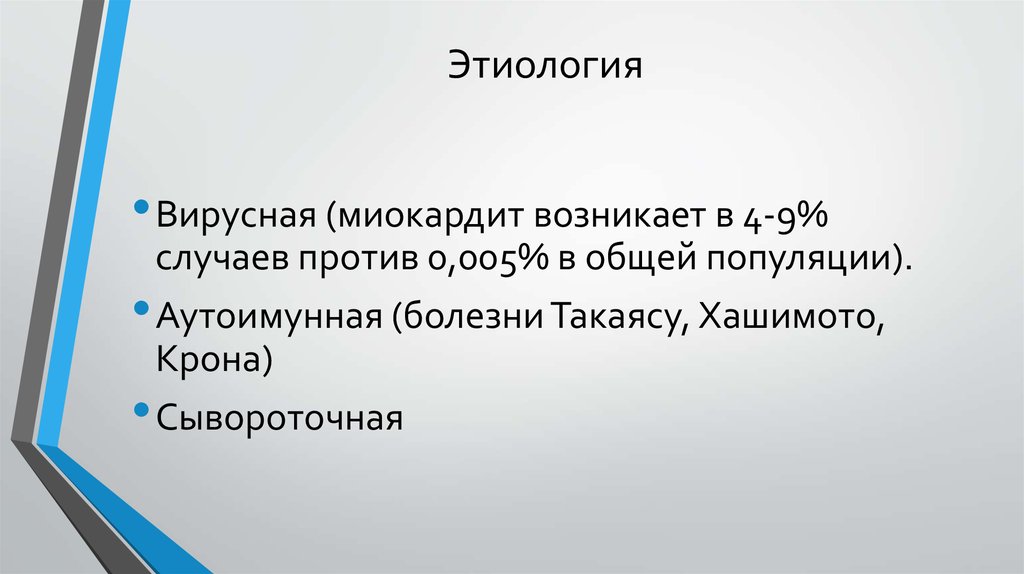 Этиология

• Вирусная (миокардит возникает в 4-9% случаев против 0,005% в общей популяции).

• Аутоимунная (болезни Такаясу, Хашимото, Крона)

• Сывороточная